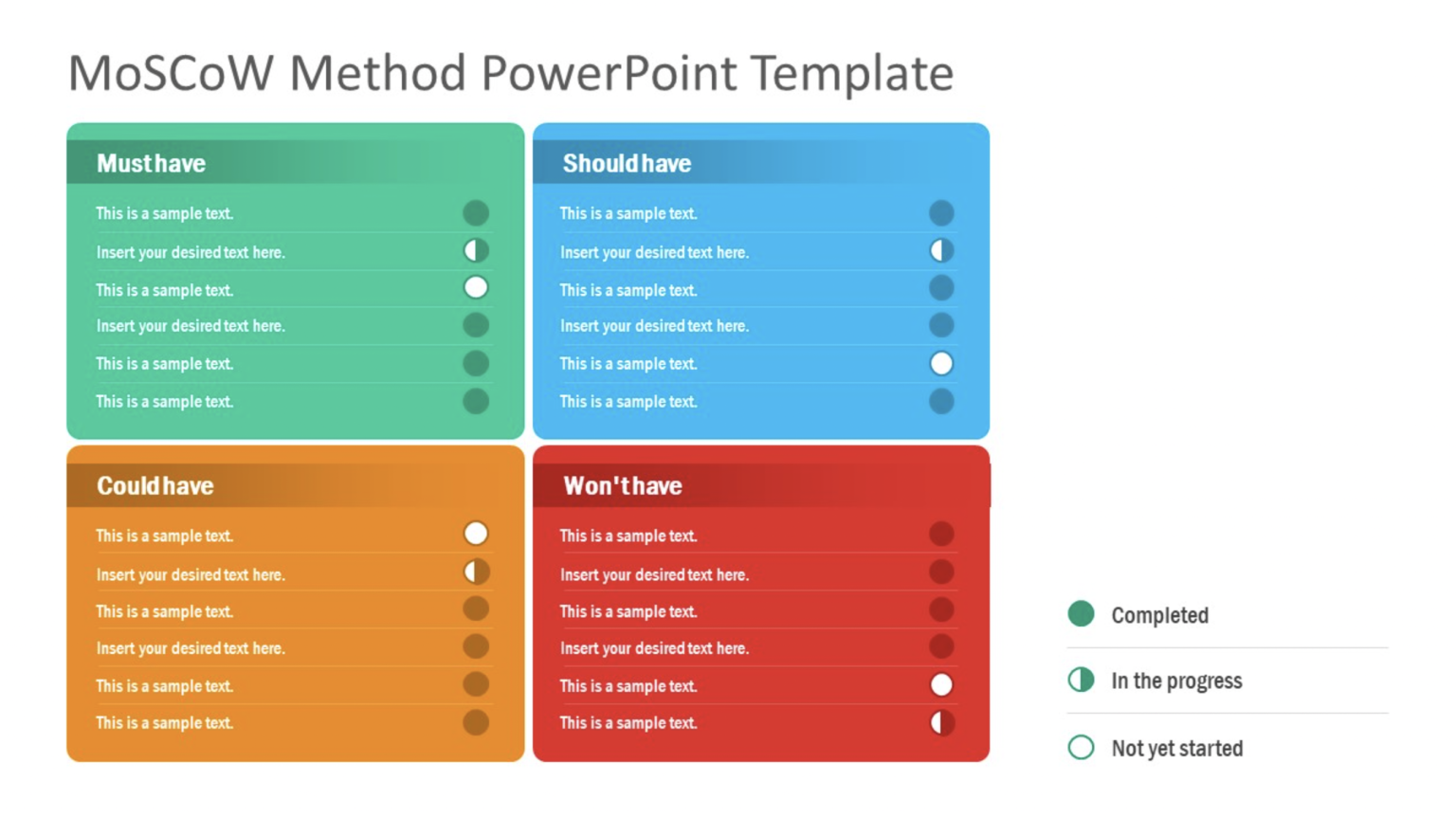 MoSCoW Method PowerPoint Template

Must have
This is a sample text.
Insert your desired text here.
This is a sample text.
Insert your desired text here.
This is a sample text.
This is a sample text.

Should have
This is a sample text.
Insert your desired text here.
This is a sample text.
Insert your desired text here.
This is a sample text.
This is a sample text.

Could have
This is a sample text.
Insert your desired text here.
This is a sample text.
Insert your desired text here.
This is a sample text.
This is a sample text.

Won't have
This is a sample text.
Insert your desired text here.
This is a sample text.
Insert your desired text here.
This is a sample text.
This is a sample text.

Completed
In the progress
Not yet started